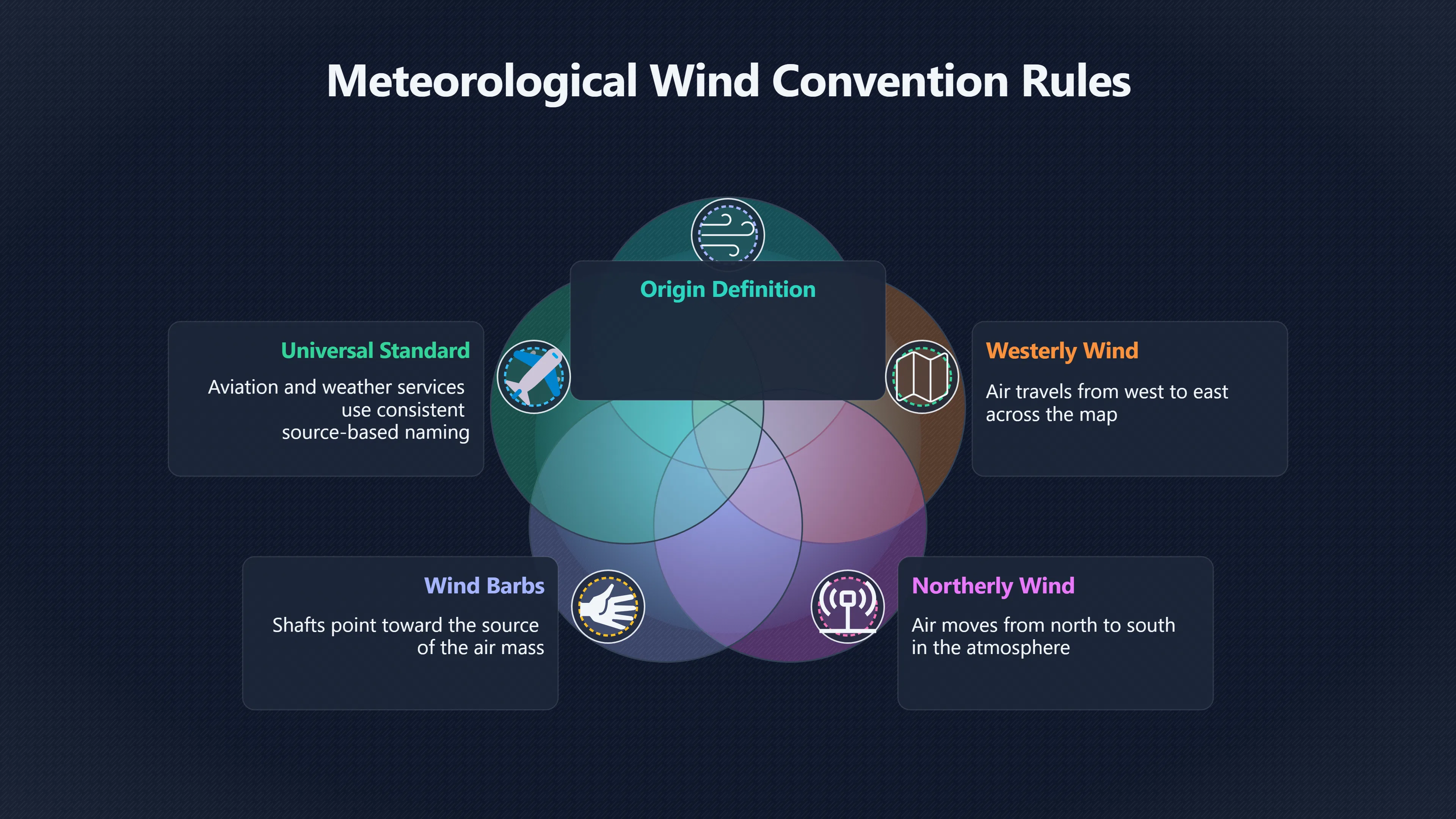 Meteorological Wind Convention Rules

Origin Definition

Universal Standard

Aviation and weather services use consistent source-based naming

Westerly Wind

Air travels from west to east across the map

Wind Barbs

Shafts point toward the source of the air mass

Northerly Wind

Air moves from north to south in the atmosphere